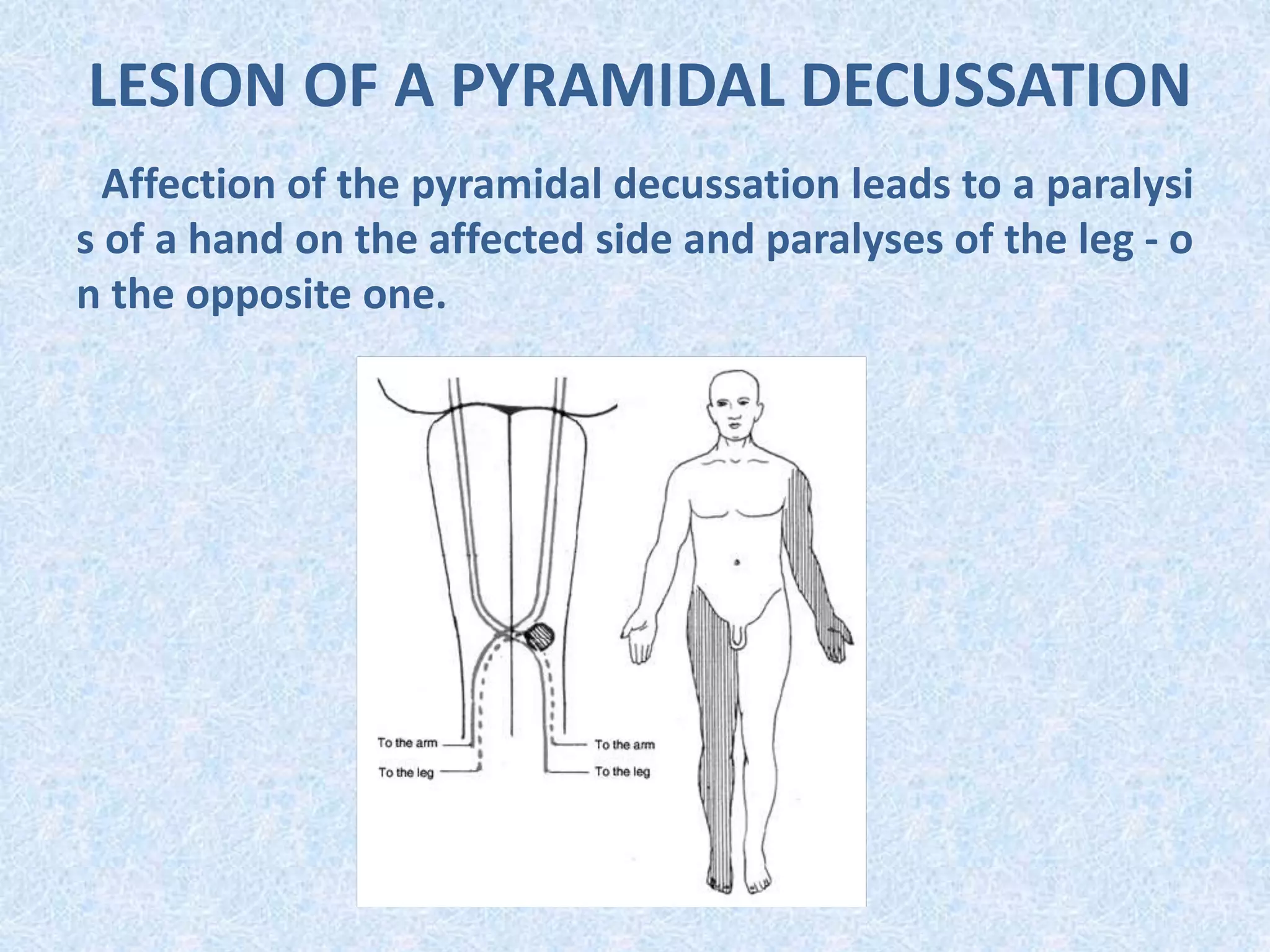 LESION OF A PYRAMIDAL DECUSSATION

Affection of the pyramidal decussation leads to a paralysi s of a hand on the affected side and paralyses of the leg - o n the opposite one.

To the arm
To the leg
To the arm
To the leg